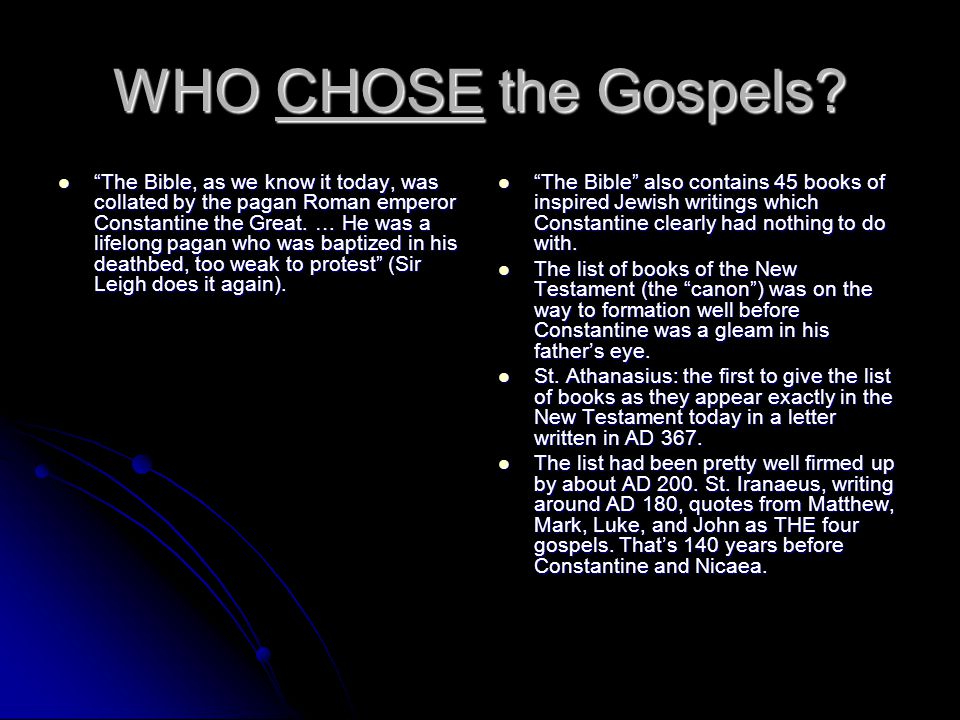 WHO CHOSE the Gospels?

- “The Bible, as we know it today, was collated by the pagan Roman emperor Constantine the Great. … He was a lifelong pagan who was baptized in his deathbed, too weak to protest” (Sir Leigh does it again).

- “The Bible” also contains 45 books of inspired Jewish writings which Constantine clearly had nothing to do with.
- The list of books of the New Testament (the “canon”) was on the way to formation well before Constantine was a gleam in his father’s eye.
- St. Athanasius: the first to give the list of books as they appear exactly in the New Testament today in a letter written in AD 367.
- The list had been pretty well firmed up by about AD 200. St. Iranaeus, writing around AD 180, quotes from Matthew, Mark, Luke, and John as THE four gospels. That’s 140 years before Constantine and Nicaea.